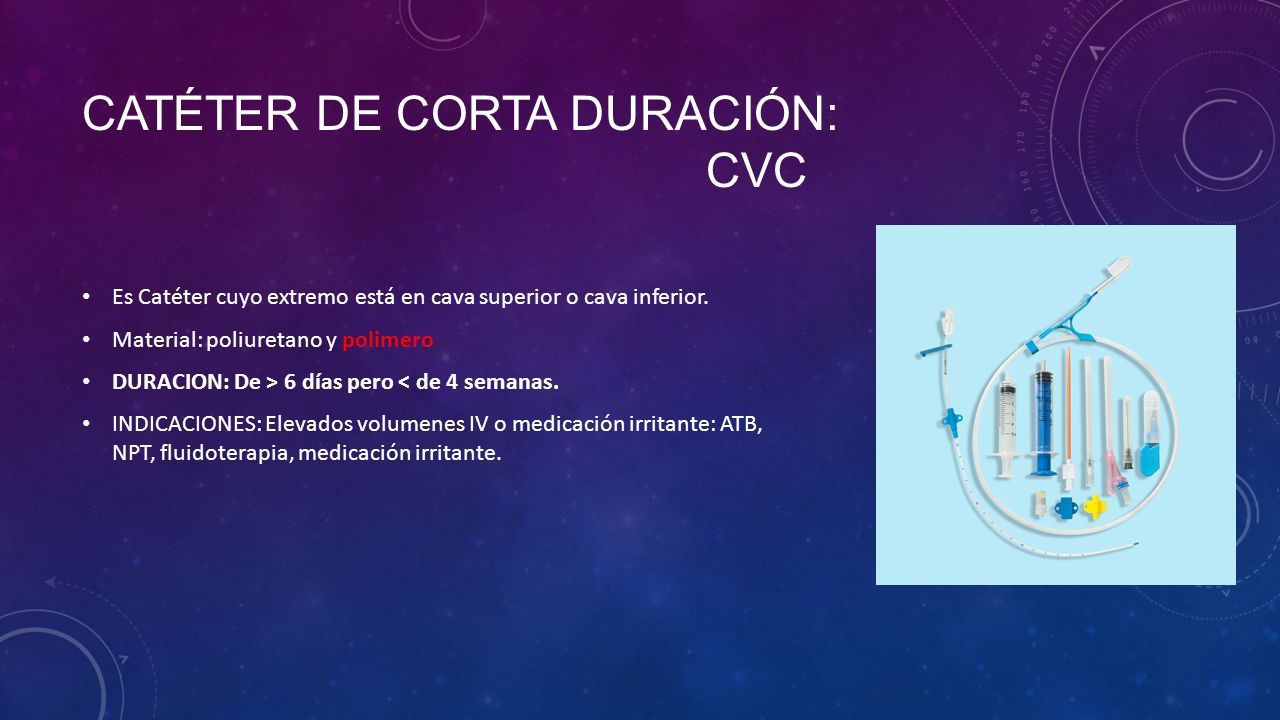 CATÉTER DE CORTA DURACIÓN: CVC

• Es Catéter cuyo extremo está en cava superior o cava inferior.

• Material: poliuretano y polimero

• DURACION: De > 6 días pero < de 4 semanas.

• INDICACIONES: Elevados volumenes IV o medicación irritante: ATB, NPT, fluidoterapia, medicación irritante.